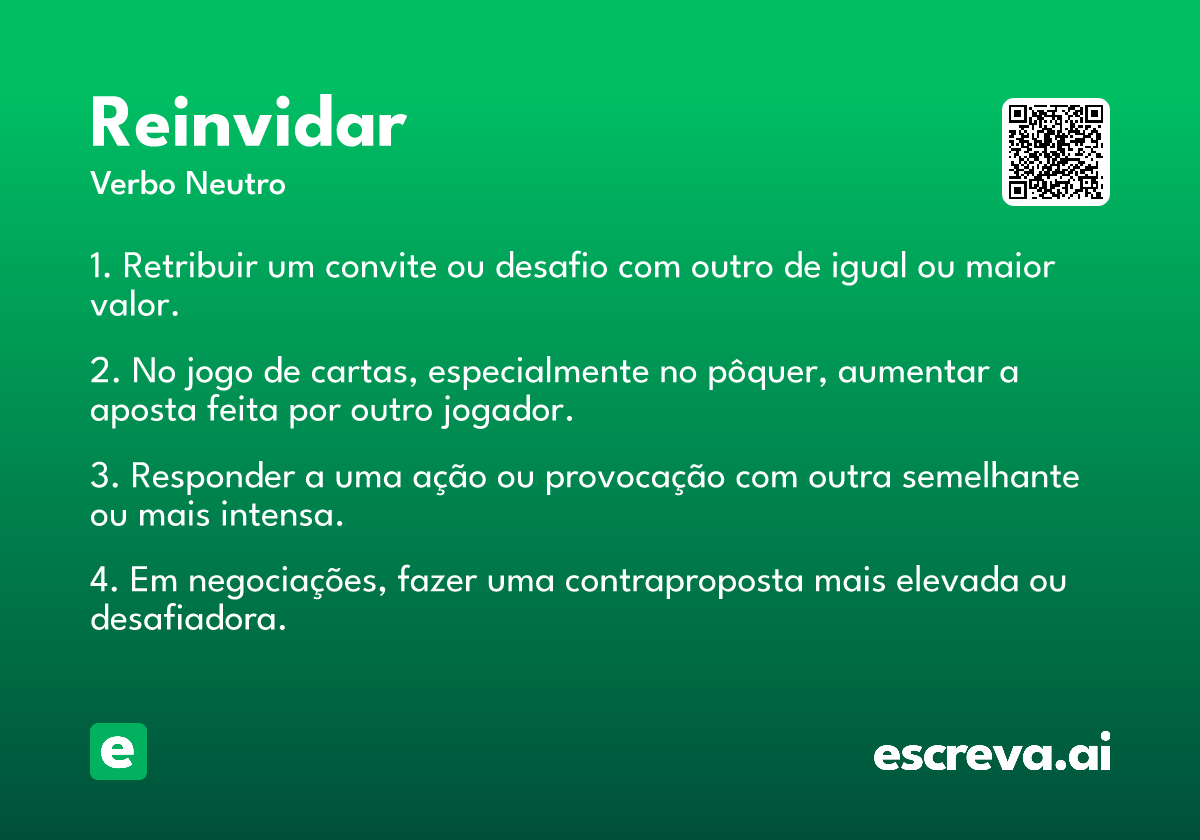 Reinvidar
Verbo Neutro

1. Retribuir um convite ou desafio com outro de igual ou maior valor.

2. No jogo de cartas, especialmente no pôquer, aumentar a aposta feita por outro jogador.

3. Responder a uma ação ou provocação com outra semelhante ou mais intensa.

4. Em negociações, fazer uma contraproposta mais elevada ou desafiadora.

e

escreva.ai